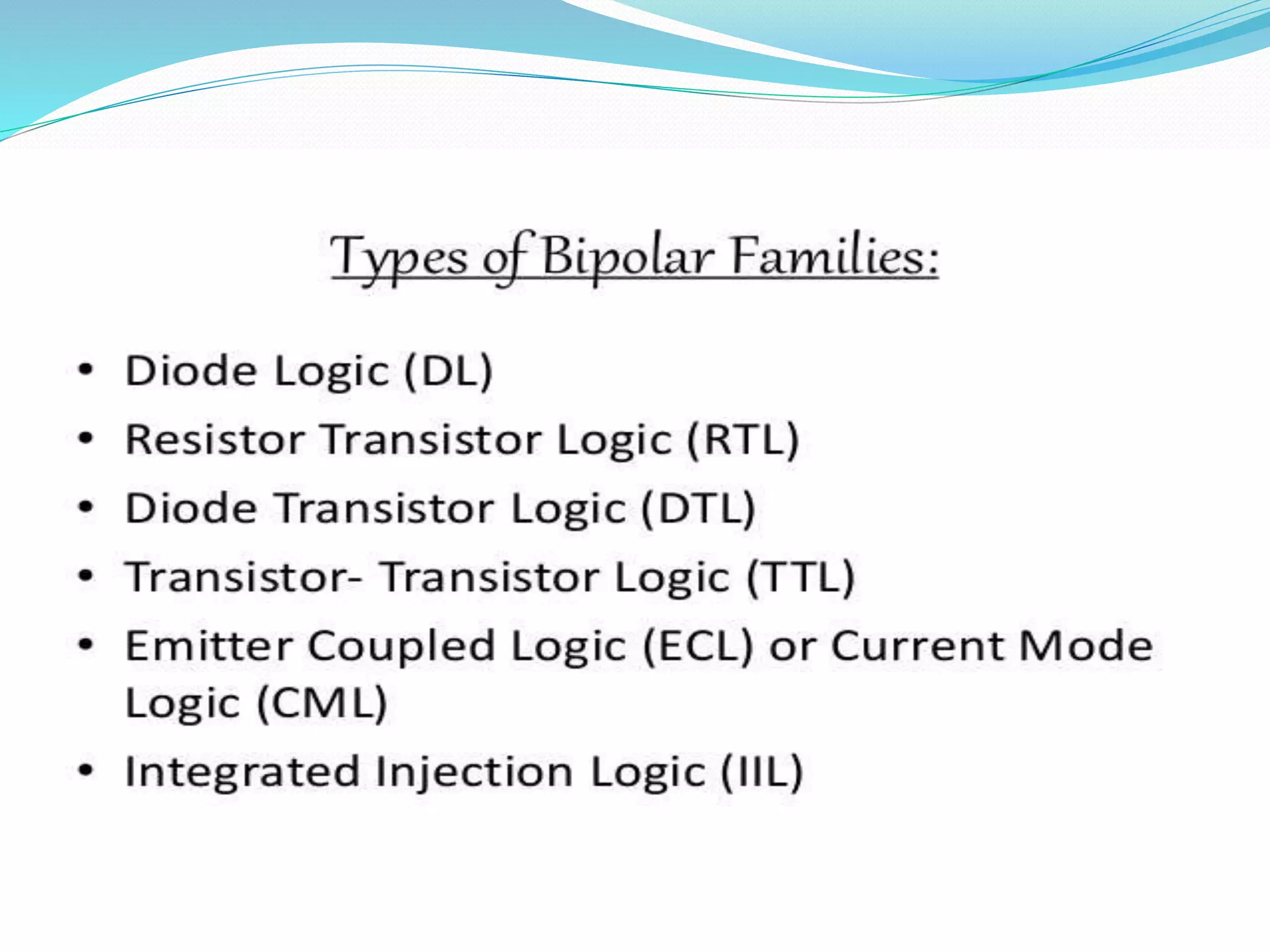 Types of Bipolar Families:

• Diode Logic (DL)
• Resistor Transistor Logic (RTL)
• Diode Transistor Logic (DTL)
• Transistor- Transistor Logic (TTL)
• Emitter Coupled Logic (ECL) or Current Mode Logic (CML)
• Integrated Injection Logic (IIL)